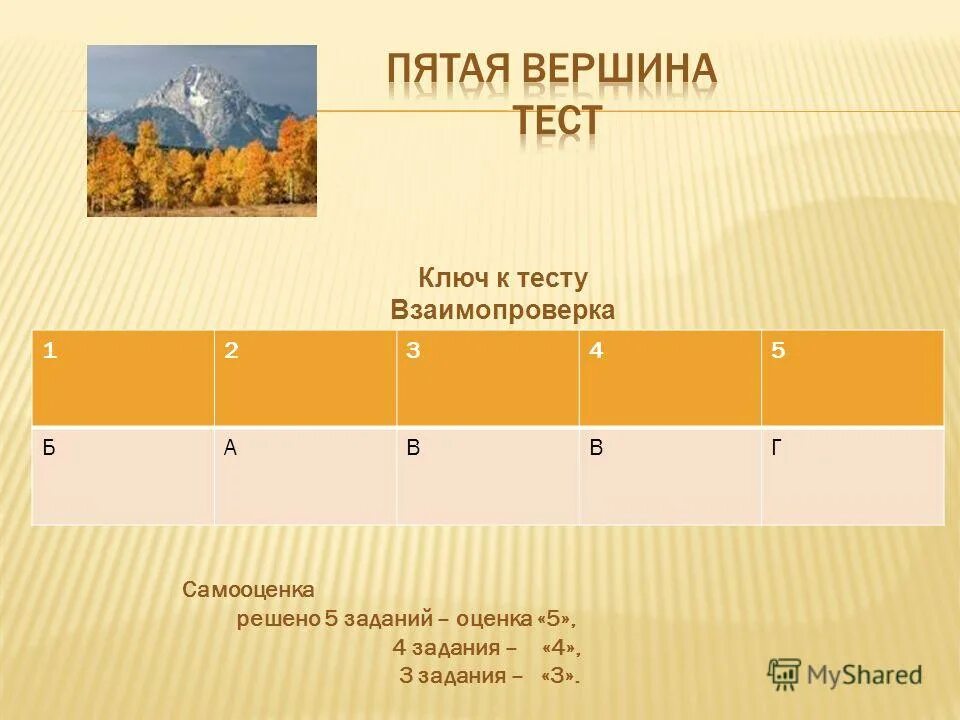 ПЯТАЯ ВЕРШИНА
ТЕСТ

Ключ к тесту
Взаимопроверка

| 1 | 2 | 3 | 4 | 5 |
|---|---|---|---|---|
| Б | А | В | В | Г |

Самооценка
решено 5 заданий – оценка «5»,
4 задания – «4»,
3 задания – «3».

MyShared